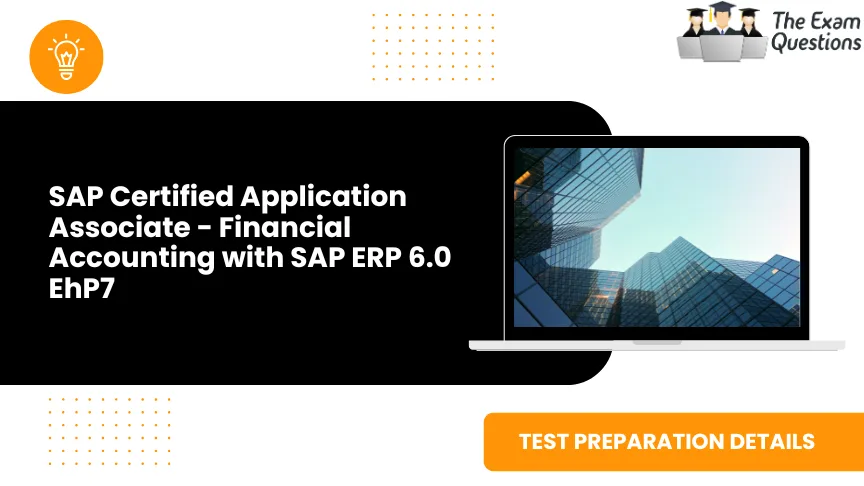 The Exam Questions

SAP Certified Application Associate - Financial Accounting with SAP ERP 6.0 EhP7

TEST PREPARATION DETAILS